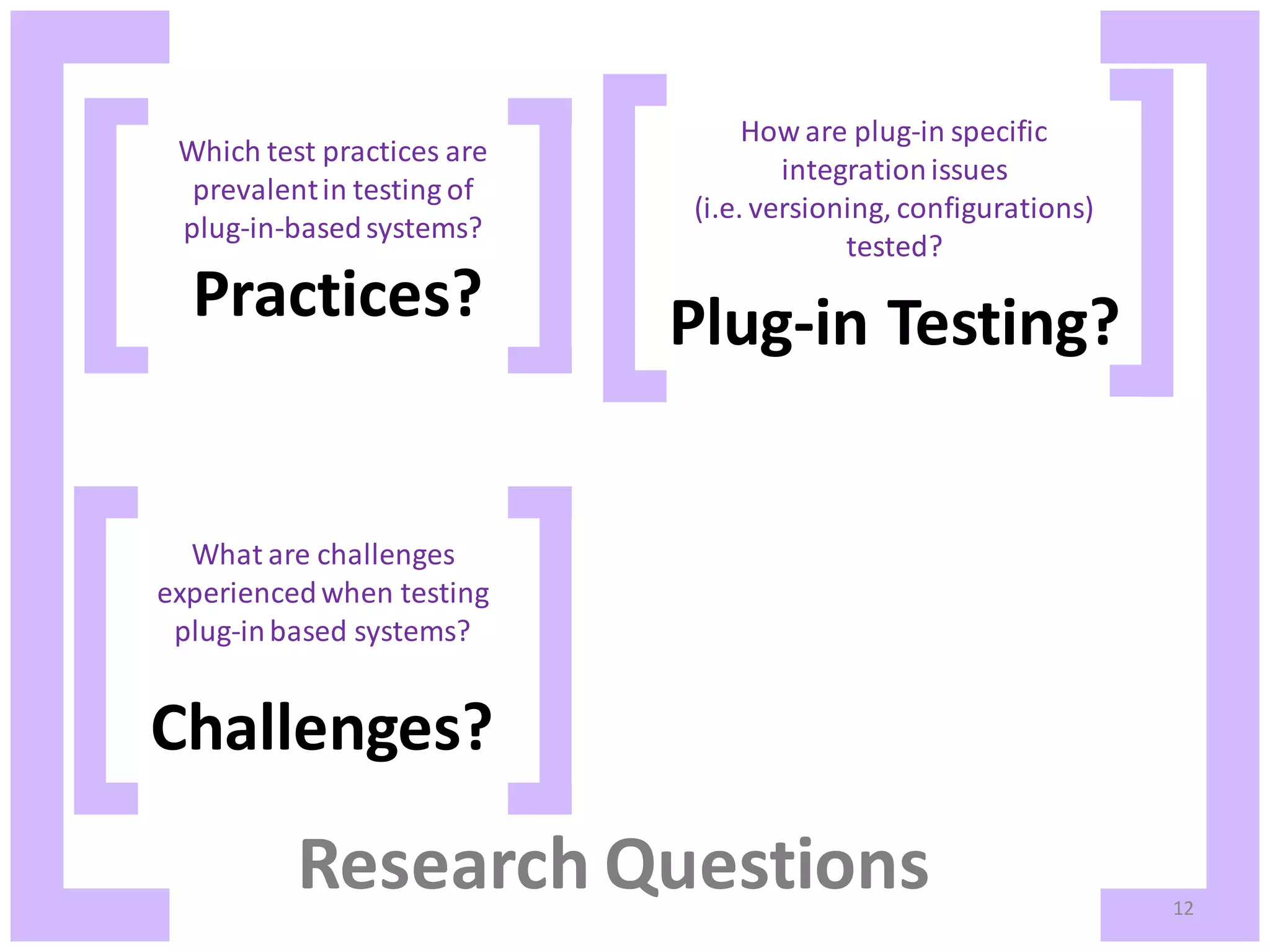 Which test practices are prevalent in testing of plug-in-based systems?

Practices?

How are plug-in specific integration issues (i.e. versioning, configurations) tested?

Plug-in Testing?

What are challenges experienced when testing plug-in based systems?

Challenges?

Research Questions

12